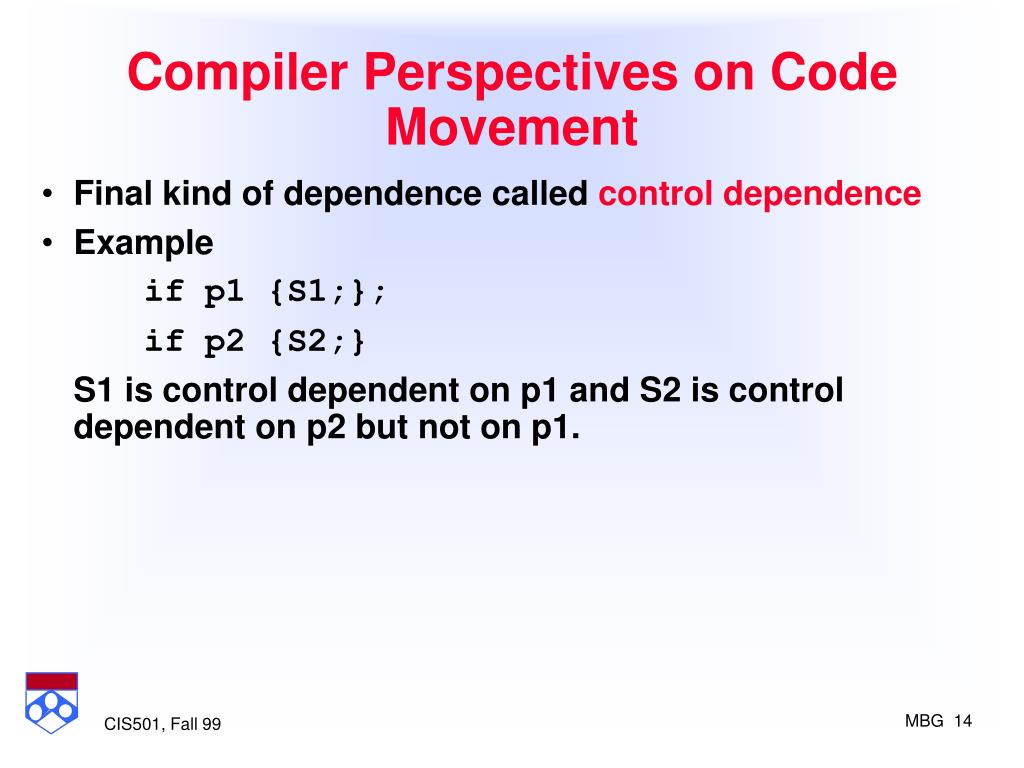 Compiler Perspectives on Code Movement

• Final kind of dependence called control dependence
• Example

if p1 {S1;};

if p2 {S2;}

S1 is control dependent on p1 and S2 is control dependent on p2 but not on p1.

CIS501, Fall 99

MBG 14